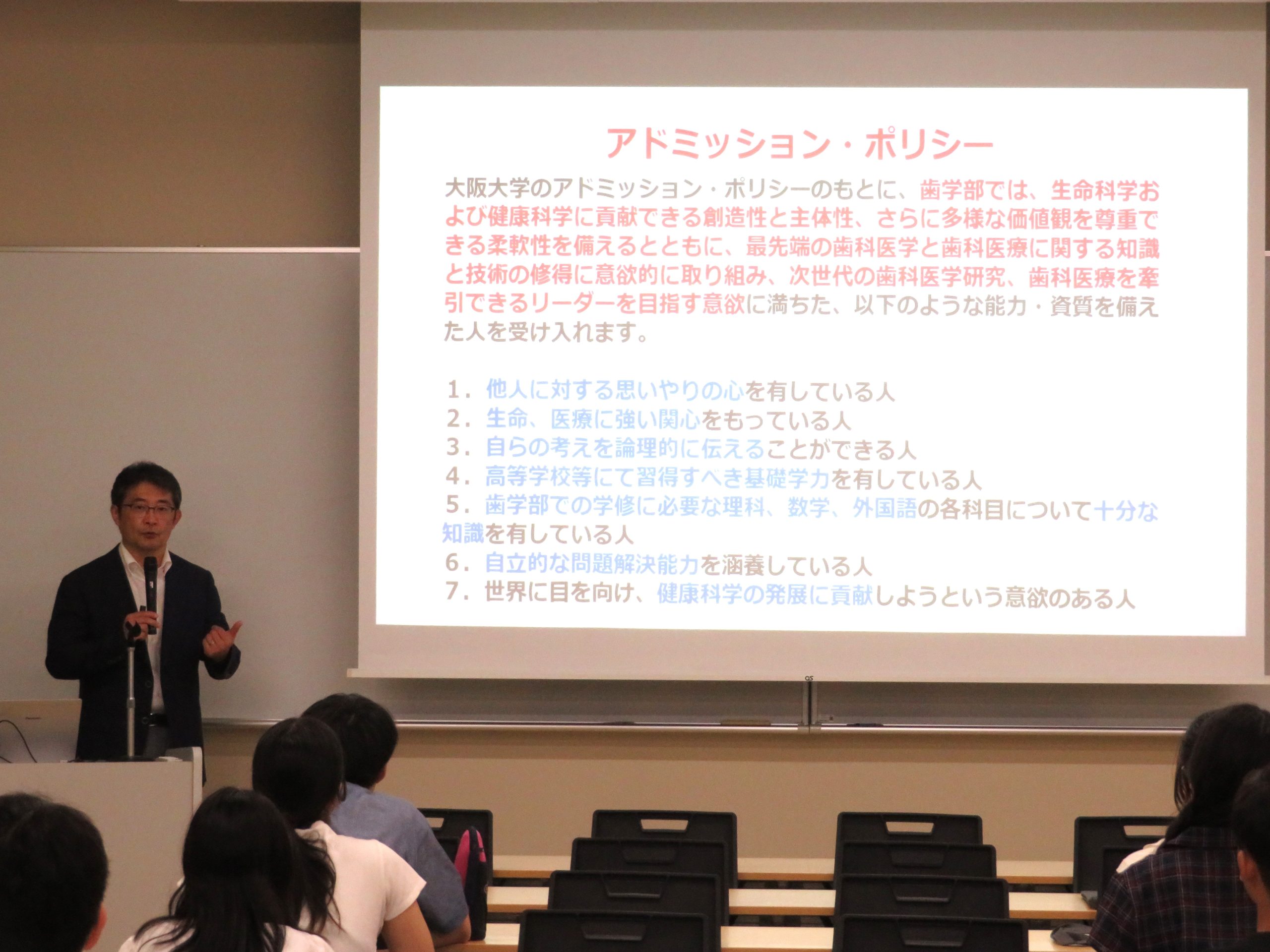 アドミッション・ポリシー

大阪大学のアドミッション・ポリシーのもとに、歯学部では、生命科学および健康科学に貢献できる創造性と主体性、さらに多様な価値観を尊重できる柔軟性を備えるとともに、最先端の歯科医学と歯科医療に関する知識と技術の修得に意欲的に取り組み、次世代の歯科医学研究、歯科医療を牽引できるリーダーを目指す意欲に満ちた、以下のような能力・資質を備えた人を受け入れます。

1. 他人に対する思いやりの心を有している人
2. 生命、医療に強い関心をもっている人
3. 自らの考えを論理的に伝えることができる人
4. 高等学校等にて習得すべき基礎学力を有している人
5. 歯学部での学修に必要な理科、数学、外国語の各科目について十分な知識を有している人
6. 自立的な問題解決能力を涵養している人
7. 世界に目を向け、健康科学の発展に貢献しようという意欲のある人